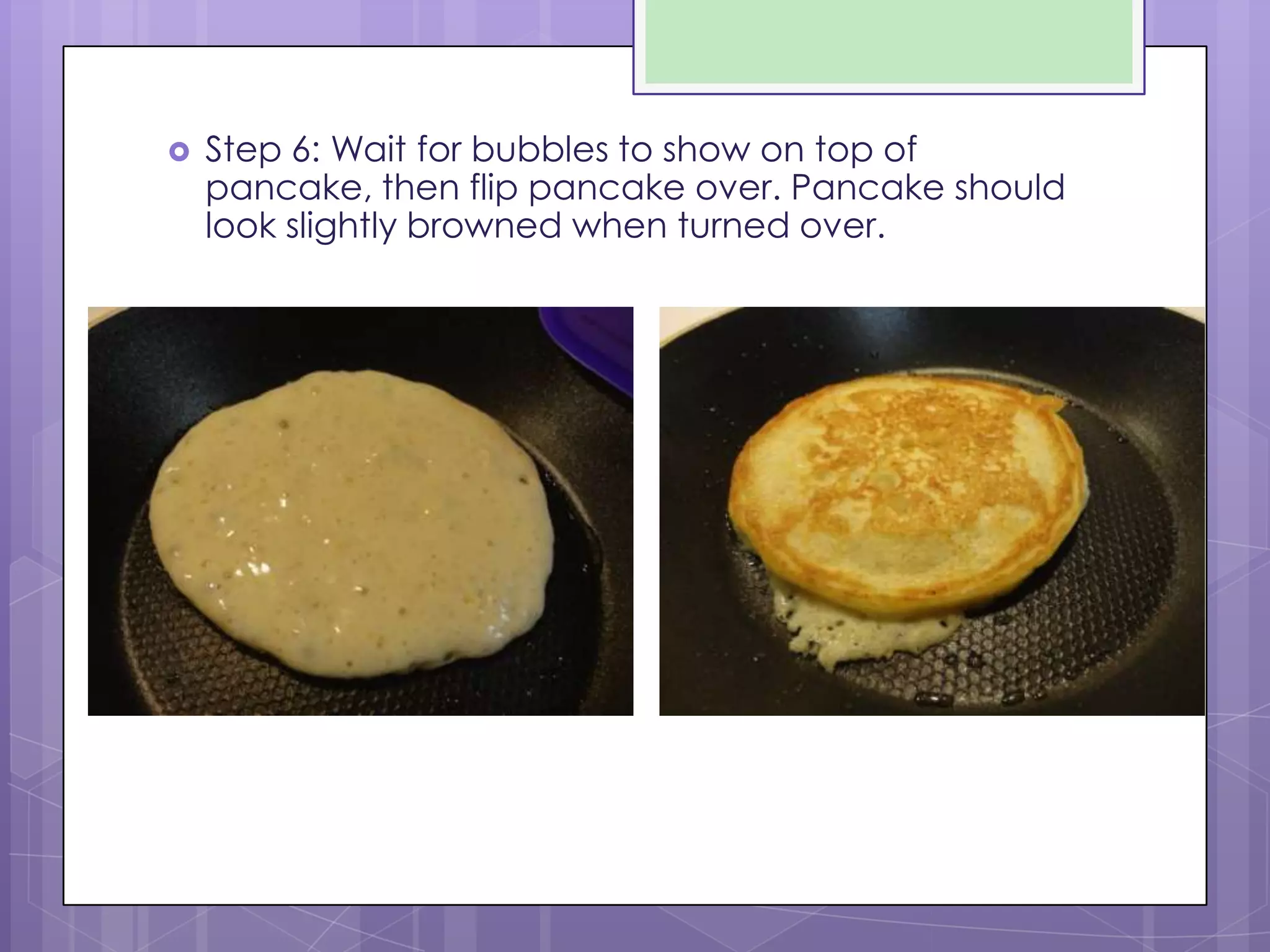 Step 6: Wait for bubbles to show on top of pancake, then flip pancake over. Pancake should look slightly browned when turned over.